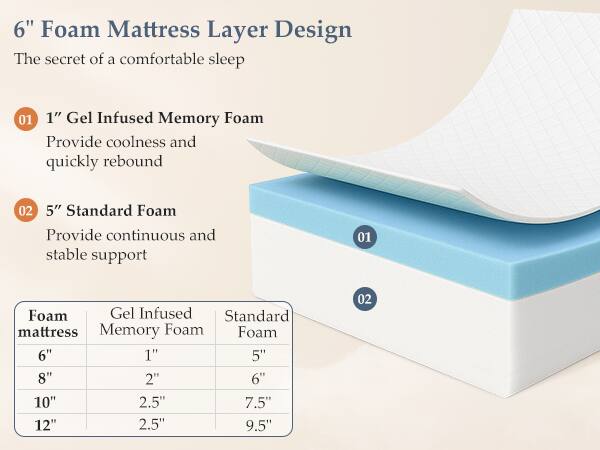 6" Foam Mattress Layer Design

The secret of a comfortable sleep

01 1" Gel Infused Memory Foam

Provide coolness and quickly rebound

02 5" Standard Foam

Provide continuous and stable support

| Foam mattress | Gel Infused Memory Foam | Standard Foam |
|---|---|---|
| 6" | 1" | 5" |
| 8" | 2" | 6" |
| 10" | 2.5" | 7.5" |
| 12" | 2.5" | 9.5" |

01

02